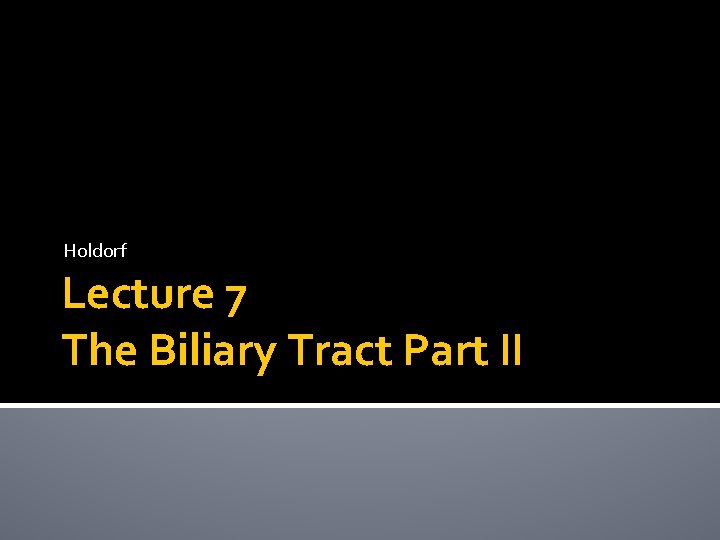 Holdorf

Lecture 7
The Biliary Tract Part II